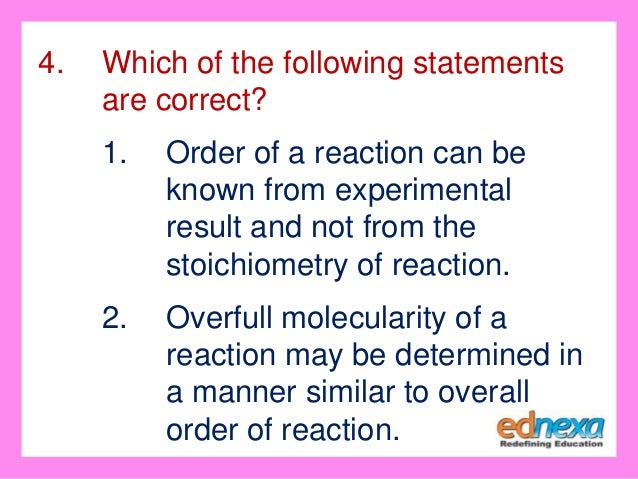 4. Which of the following statements are correct?

1. Order of a reaction can be known from experimental result and not from the stoichiometry of reaction.

2. Overfull molecularity of a reaction may be determined in a manner similar to overall order of reaction.

ednexa
Redefining Education